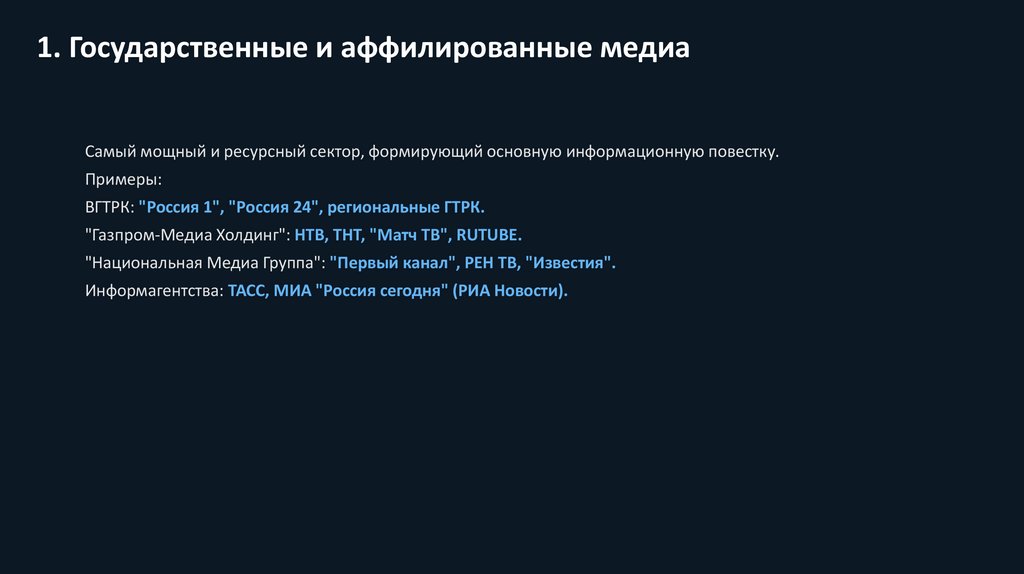 1. Государственные и аффилированные медиа

Самый мощный и ресурсный сектор, формирующий основную информационную повестку.
Примеры:
ВГТРК: "Россия 1", "Россия 24", региональные ГТРК.
"Газпром-Медиа Холдинг": НТВ, ТНТ, "Матч ТВ", RUTUBE.
"Национальная Медиа Группа": "Первый канал", РЕН ТВ, "Известия".
Информагентства: ТАСС, МИА "Россия сегодня" (РИА Новости).